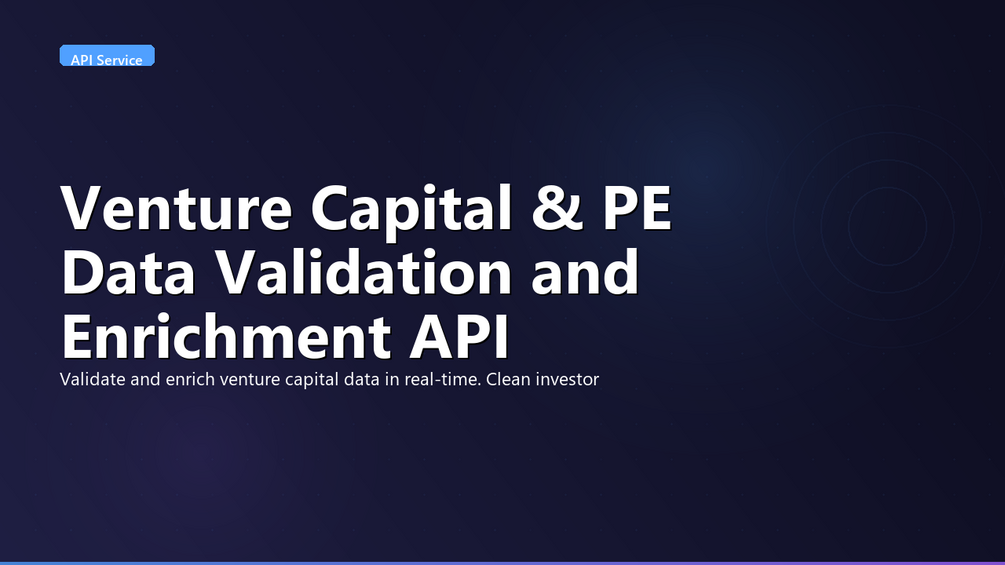 API Service

Venture Capital & PE Data Validation and Enrichment API

Validate and enrich venture capital data in real-time. Clean investor